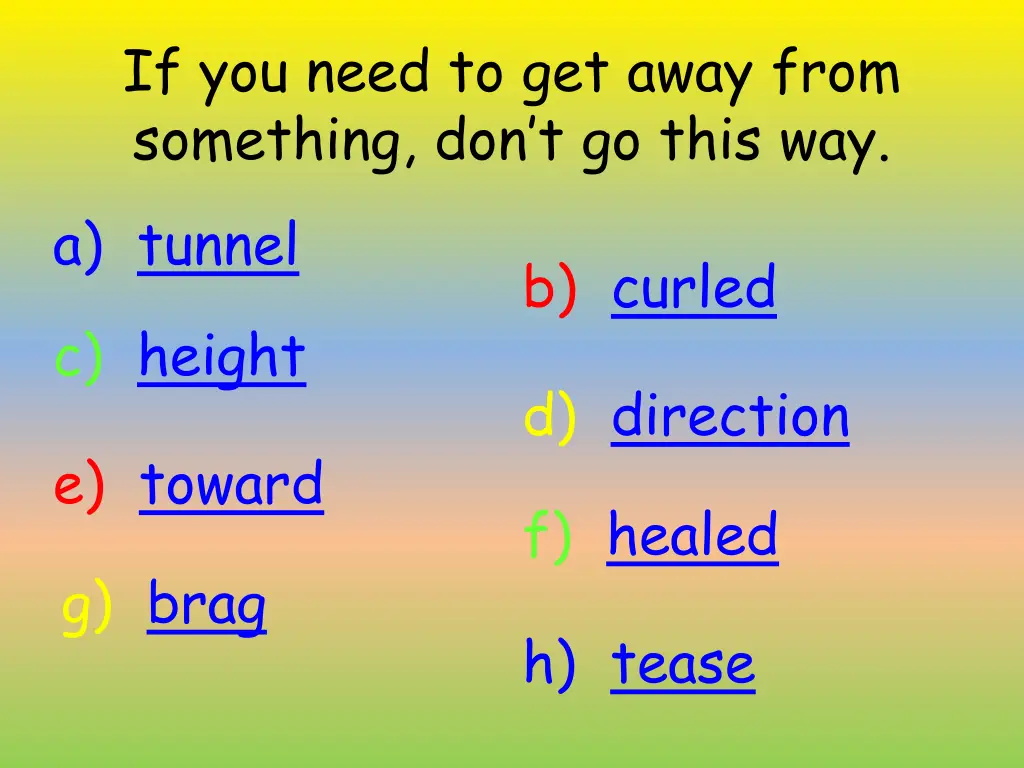 If you need to get away from something, don't go this way.

a) tunnel

b) curled

c) height

d) direction

e) toward

f) healed

g) brag

h) tease